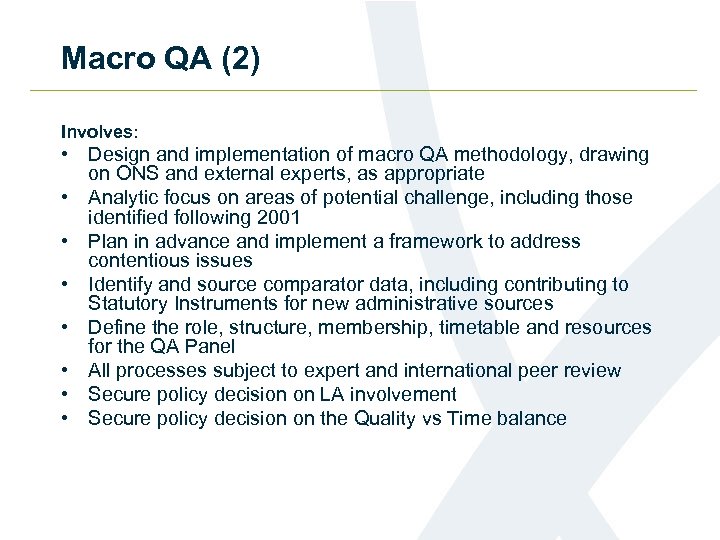 Macro QA (2)

Involves:
• Design and implementation of macro QA methodology, drawing on ONS and external experts, as appropriate
• Analytic focus on areas of potential challenge, including those identified following 2001
• Plan in advance and implement a framework to address contentious issues
• Identify and source comparator data, including contributing to Statutory Instruments for new administrative sources
• Define the role, structure, membership, timetable and resources for the QA Panel
• All processes subject to expert and international peer review
• Secure policy decision on LA involvement
• Secure policy decision on the Quality vs Time balance